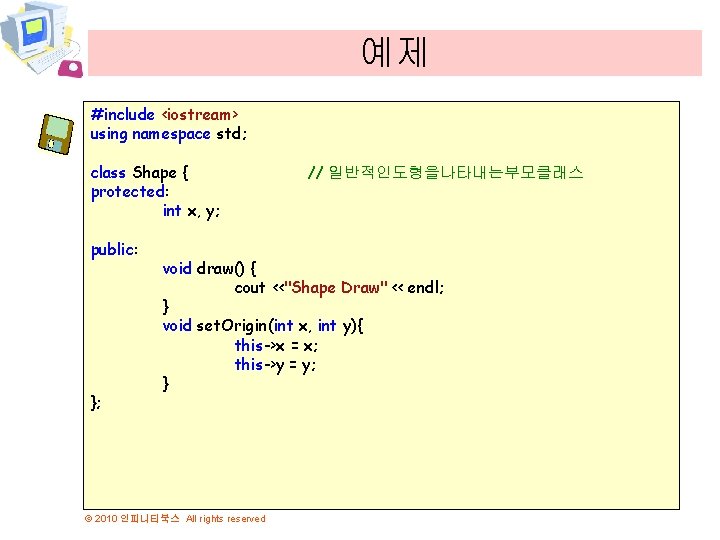 예제

#include <iostream>
using namespace std;

class Shape {	// 일반적인도형을나타내는부모클래스
protected:
	int x, y;

public:
	void draw() {
		cout <<"Shape Draw" << endl;
	}
	void setOrigin(int x, int y){
		this->x = x;
		this->y = y;
	}
};

© 2010 인피니티북스 All rights reserved